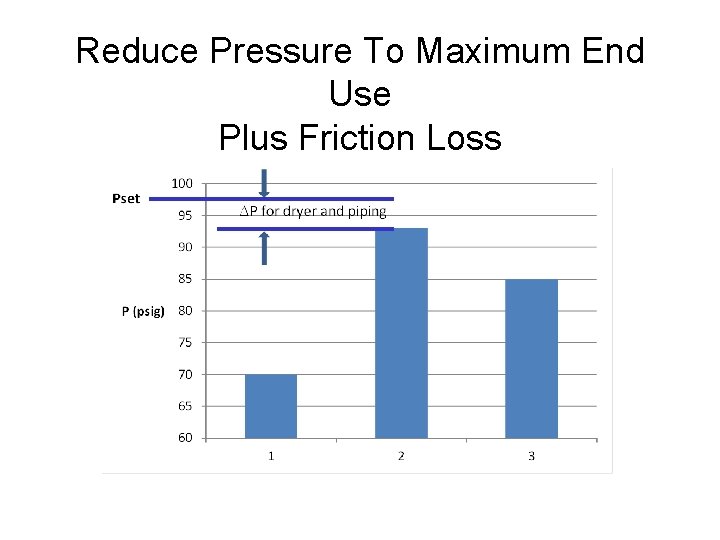 Reduce Pressure To Maximum End Use
Plus Friction Loss

Pset

$\Delta$P for dryer and piping

P (psig)

100
95
90
85
80
75
70
65
60

1
2
3